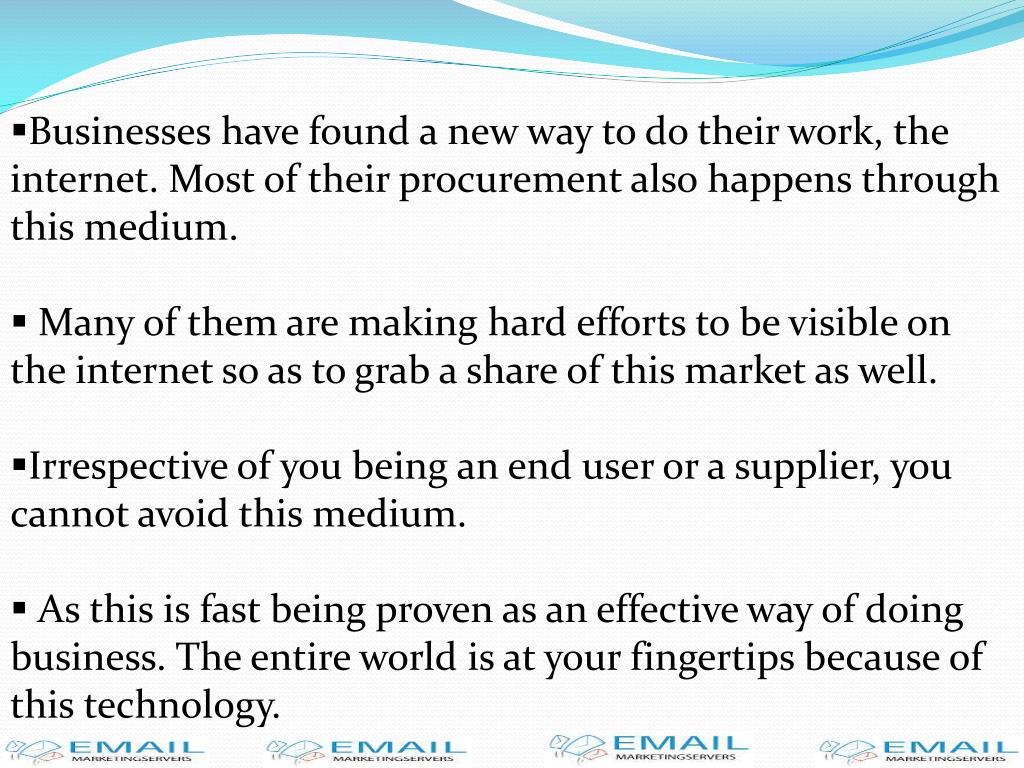 ▪Businesses have found a new way to do their work, the internet. Most of their procurement also happens through this medium.

▪ Many of them are making hard efforts to be visible on the internet so as to grab a share of this market as well.

▪Irrespective of you being an end user or a supplier, you cannot avoid this medium.

▪ As this is fast being proven as an effective way of doing business. The entire world is at your fingertips because of this technology.

EMAIL MARKETINGSERVERS EMAIL MARKETINGSERVERS EMAIL MARKETINGSERVERS EMAIL MARKETINGSERVERS